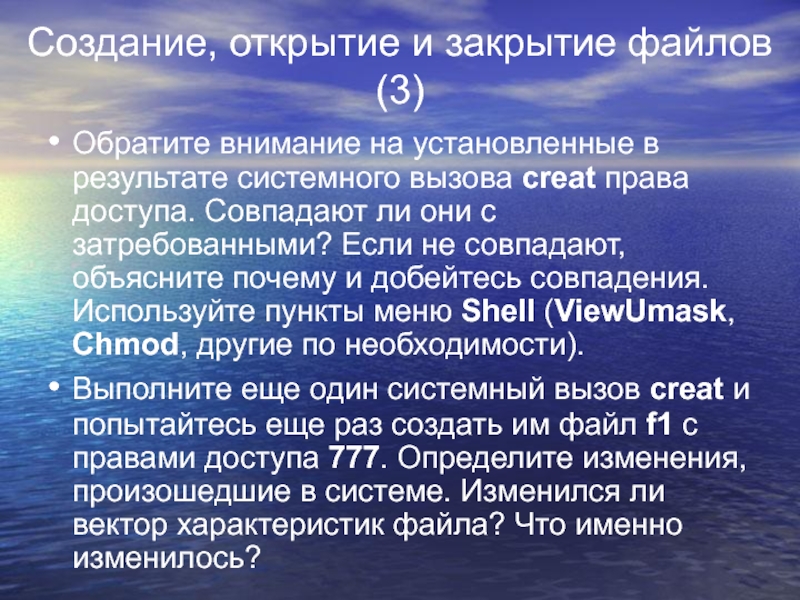 Создание, открытие и закрытие файлов (3)

• Обратите внимание на установленные в результате системного вызова creat права доступа. Совпадают ли они с затребованными? Если не совпадают, объясните почему и добейтесь совпадения. Используйте пункты меню Shell (ViewUmask, Chmod, другие по необходимости).

• Выполните еще один системный вызов creat и попытайтесь еще раз создать им файл f1 с правами доступа 777. Определите изменения, произошедшие в системе. Изменился ли вектор характеристик файла? Что именно изменилось?